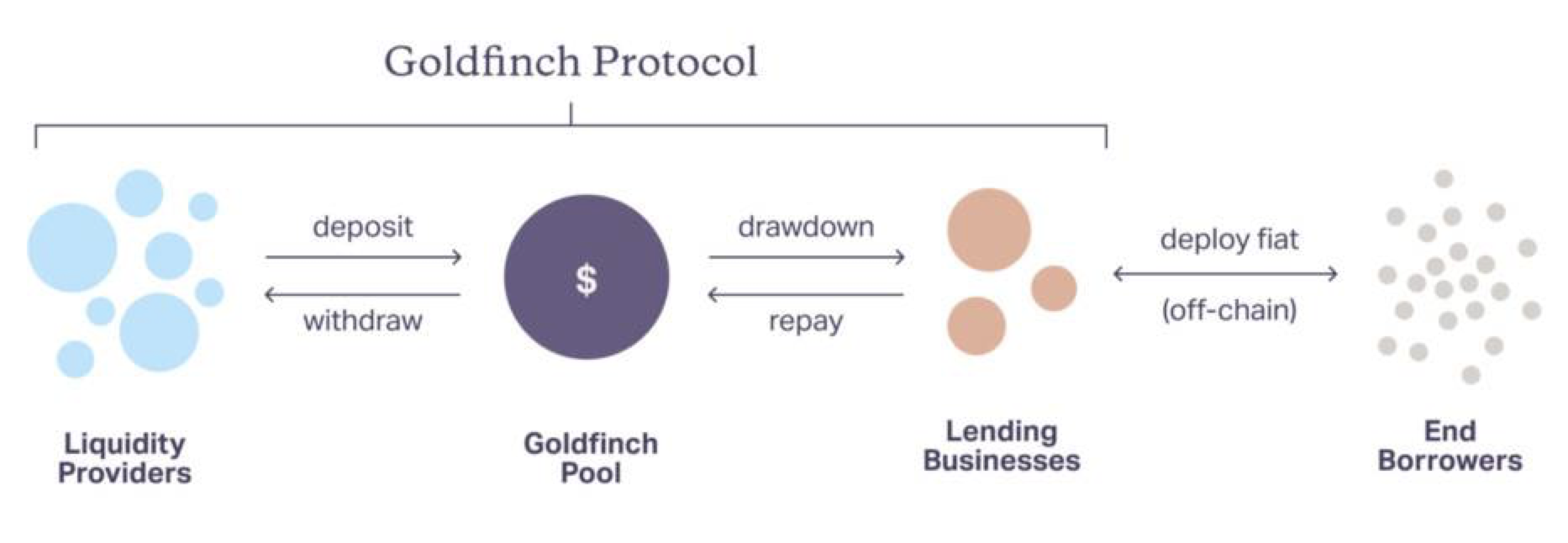 Goldfinch Protocol

deposit

withdraw

$

drawdown

repay

deploy fiat

(off-chain)

Liquidity Providers

Goldfinch Pool

Lending Businesses

End Borrowers